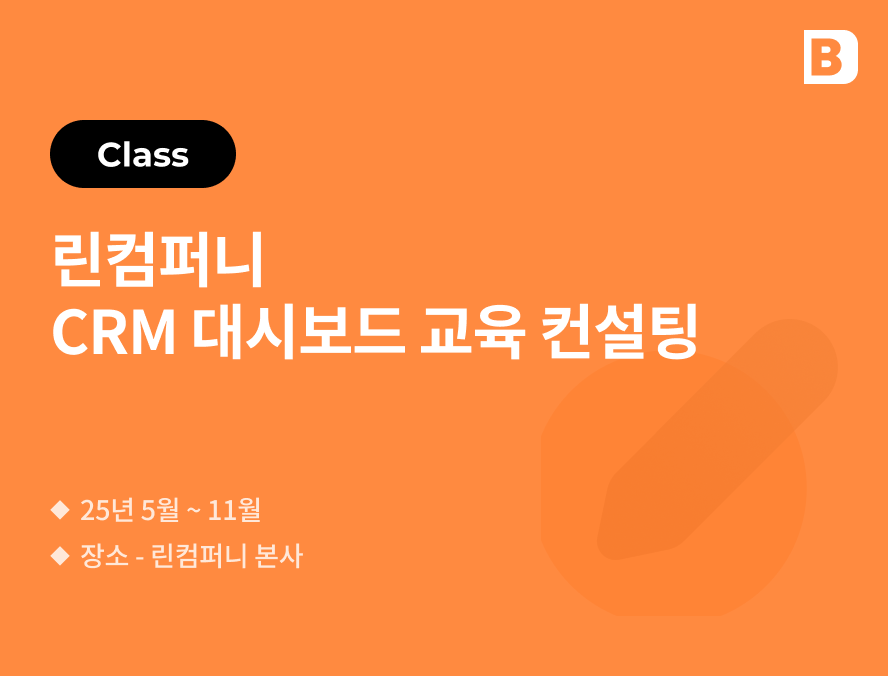 B

Class

린컴퍼니
CRM 대시보드 교육 컨설팅

◆ 25년 5월 ~ 11월
◆ 장소 - 린컴퍼니 본사